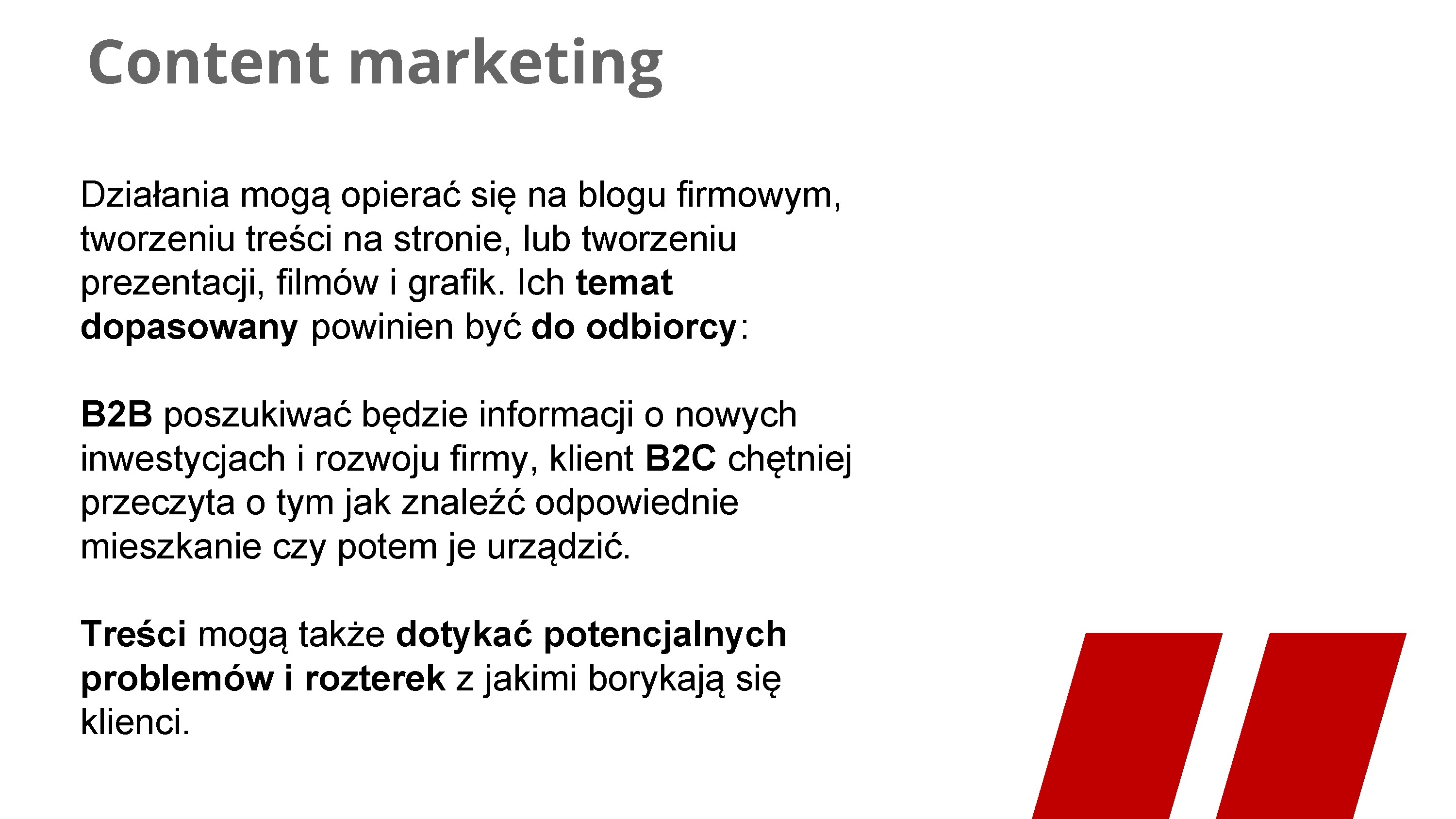 Content marketing

Działania mogą opierać się na blogu firmowym, tworzeniu treści na stronie, lub tworzeniu prezentacji, filmów i grafik. Ich temat dopasowany powinien być do odbiorcy:

B2B poszukiwać będzie informacji o nowych inwestycjach i rozwoju firmy, klient B2C chętniej przeczyta o tym jak znaleźć odpowiednie mieszkanie czy potem je urządzić.

Treści mogą także dotykać potencjalnych problemów i rozterek z jakimi borykają się klienci.